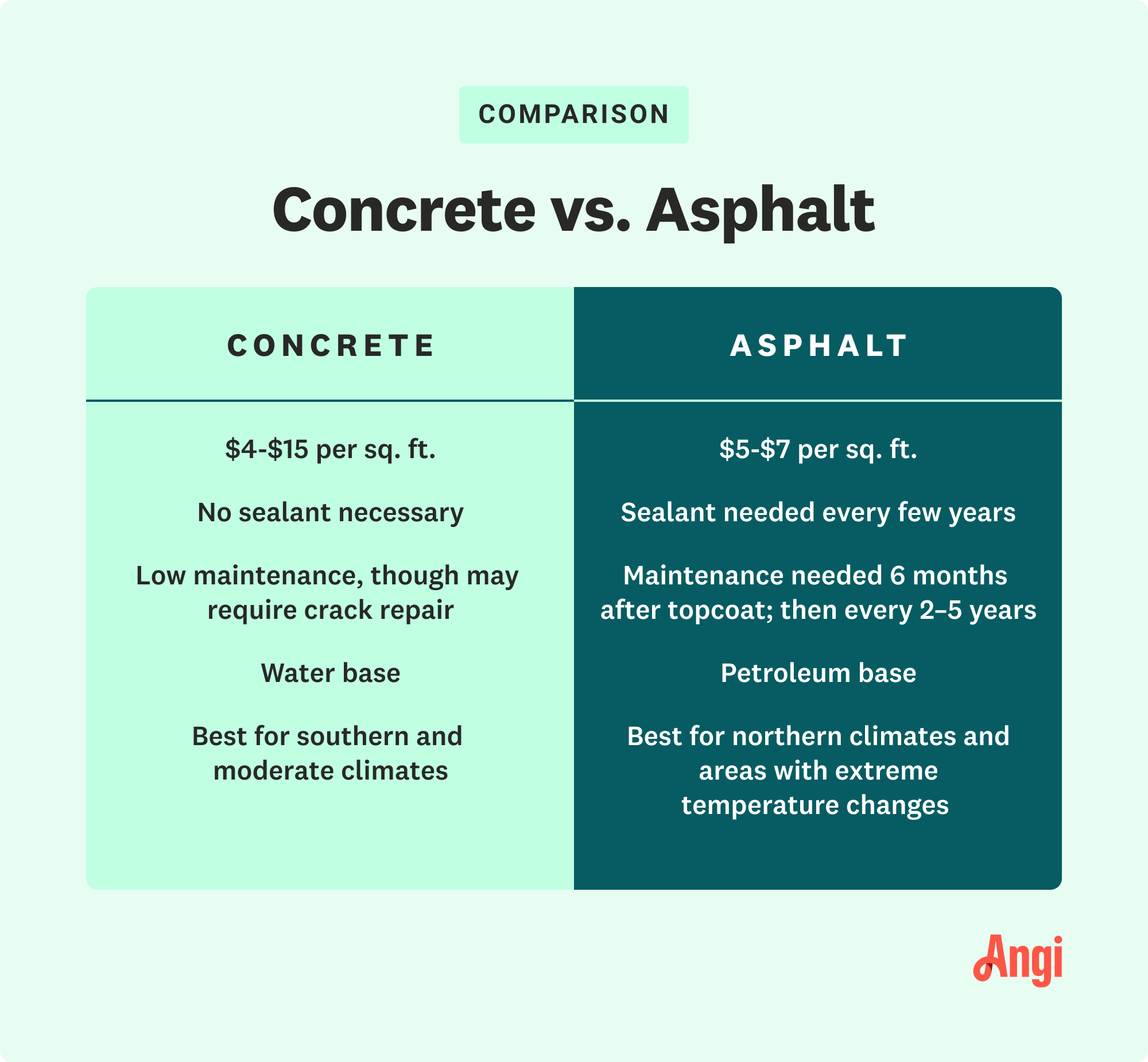 COMPARISON

Concrete vs. Asphalt

| CONCRETE | ASPHALT |
|---|---|
| \$4-\$15 per sq. ft. | \$5-\$7 per sq. ft. |
| No sealant necessary | Sealant needed every few years |
| Low maintenance, though may require crack repair | Maintenance needed 6 months after topcoat; then every 2–5 years |
| Water base | Petroleum base |
| Best for southern and moderate climates | Best for northern climates and areas with extreme temperature changes |

Angi